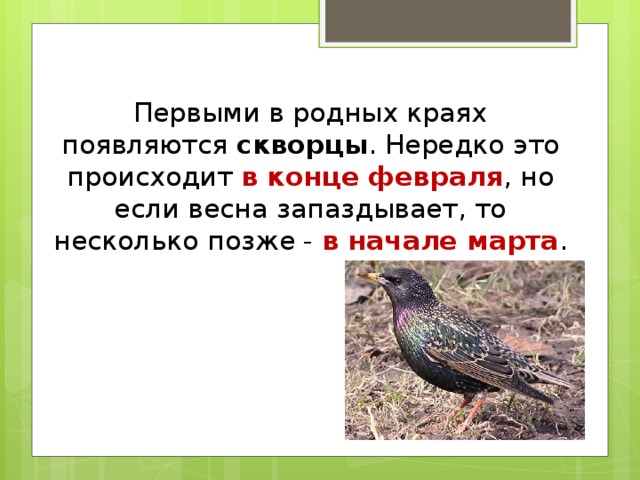 Первыми в родных краях появляются скворцы. Нередко это происходит в конце февраля, но если весна запаздывает, то несколько позже - в начале марта.